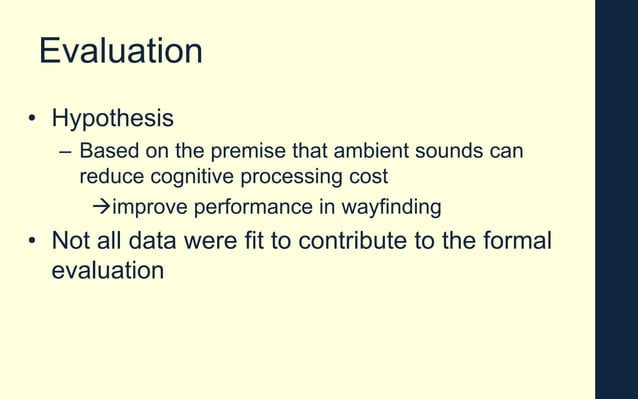 Evaluation

• Hypothesis
– Based on the premise that ambient sounds can reduce cognitive processing cost
→improve performance in wayfinding
• Not all data were fit to contribute to the formal evaluation